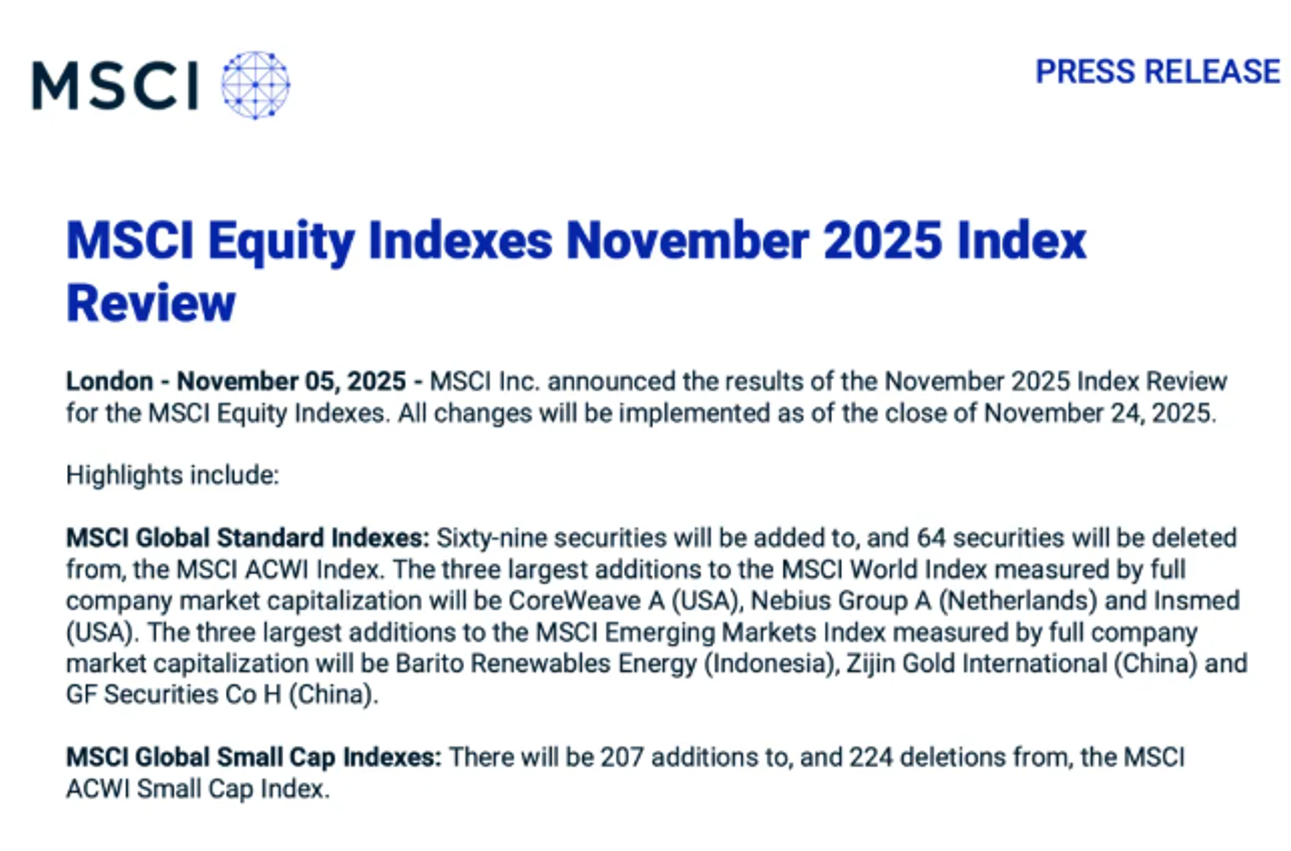 MSCI

PRESS RELEASE

MSCI Equity Indexes November 2025 Index Review

London - November 05, 2025 - MSCI Inc. announced the results of the November 2025 Index Review for the MSCI Equity Indexes. All changes will be implemented as of the close of November 24, 2025.

Highlights include:

MSCI Global Standard Indexes: Sixty-nine securities will be added to, and 64 securities will be deleted from, the MSCI ACWI Index. The three largest additions to the MSCI World Index measured by full company market capitalization will be CoreWeave A (USA), Nebius Group A (Netherlands) and Insmed (USA). The three largest additions to the MSCI Emerging Markets Index measured by full company market capitalization will be Barito Renewables Energy (Indonesia), Zijin Gold International (China) and GF Securities Co H (China).

MSCI Global Small Cap Indexes: There will be 207 additions to, and 224 deletions from, the MSCI ACWI Small Cap Index.